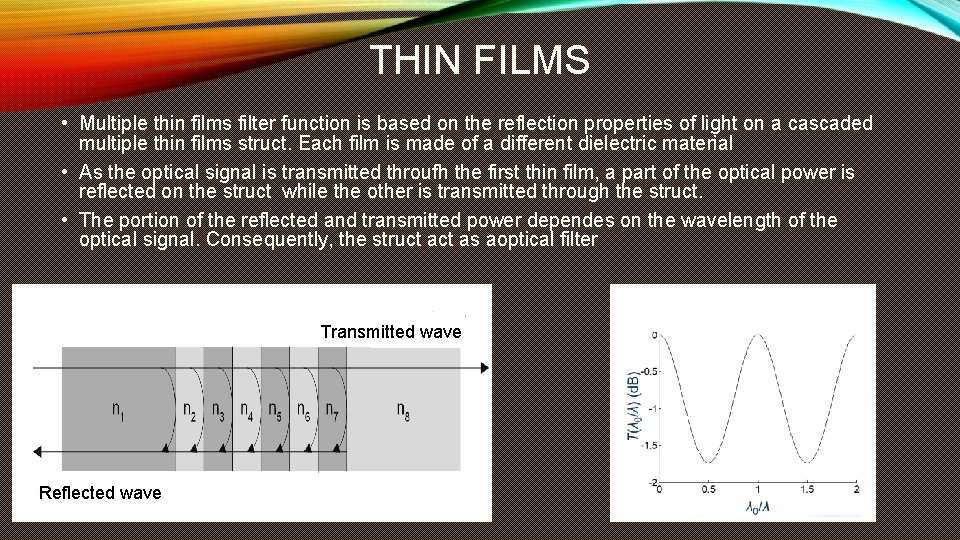 THIN FILMS

• Multiple thin films filter function is based on the reflection properties of light on a cascaded multiple thin films struct. Each film is made of a different dielectric material

• As the optical signal is transmitted throufh the first thin film, a part of the optical power is reflected on the struct while the other is transmitted through the struct.

• The portion of the reflected and transmitted power dependes on the wavelength of the optical signal. Consequently, the struct act as aoptical filter

Transmitted wave

$n_1$ $n_2$ $n_3$ $n_4$ $n_5$ $n_6$ $n_7$ $n_8$

Reflected wave

$T(\lambda_0/\lambda)$ (dB)

0
-0.5
-1
-1.5
-2

0 0.5 1 1.5 2

$\lambda_0/\lambda$